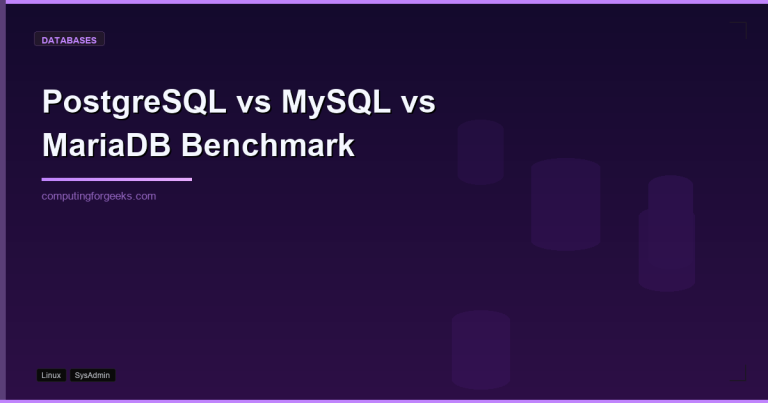 DATABASES

PostgreSQL vs MySQL vs MariaDB Benchmark

computingforgeeks.com

Linux SysAdmin